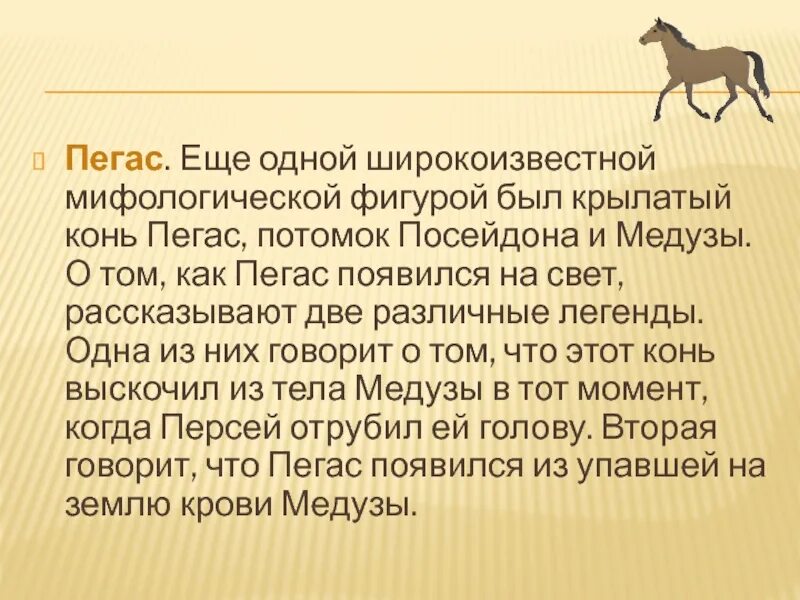 Пегас. Еще одной широкоизвестной мифологической фигурой был крылатый конь Пегас, потомок Посейдона и Медузы. О том, как Пегас появился на свет, рассказывают две различные легенды. Одна из них говорит о том, что этот конь выскочил из тела Медузы в тот момент, когда Персей отрубил ей голову. Вторая говорит, что Пегас появился из упавшей на землю крови Медузы.